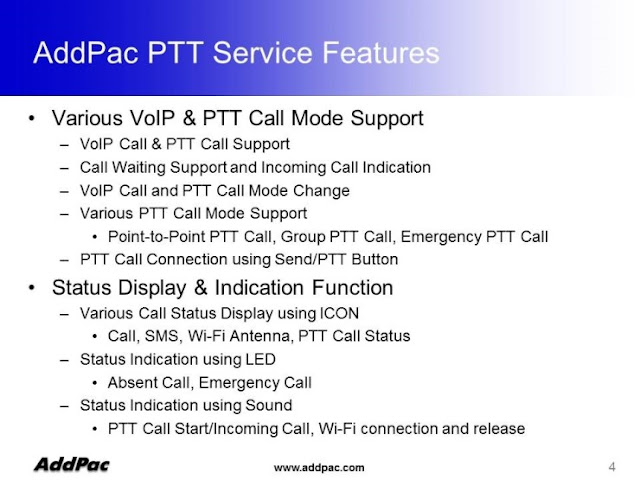 AddPac PTT Service Features

• Various VoIP & PTT Call Mode Support
– VoIP Call & PTT Call Support
– Call Waiting Support and Incoming Call Indication
– VoIP Call and PTT Call Mode Change
– Various PTT Call Mode Support
• Point-to-Point PTT Call, Group PTT Call, Emergency PTT Call
– PTT Call Connection using Send/PTT Button

• Status Display & Indication Function
– Various Call Status Display using ICON
• Call, SMS, Wi-Fi Antenna, PTT Call Status
– Status Indication using LED
• Absent Call, Emergency Call
– Status Indication using Sound
• PTT Call Start/Incoming Call, Wi-Fi connection and release

AddPac www.addpac.com 4